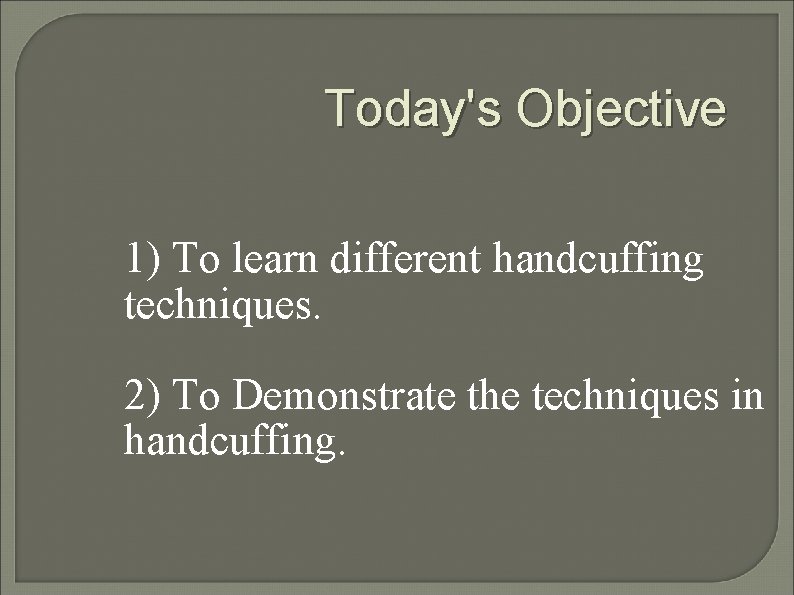 Today's Objective

1) To learn different handcuffing techniques.

2) To Demonstrate the techniques in handcuffing.